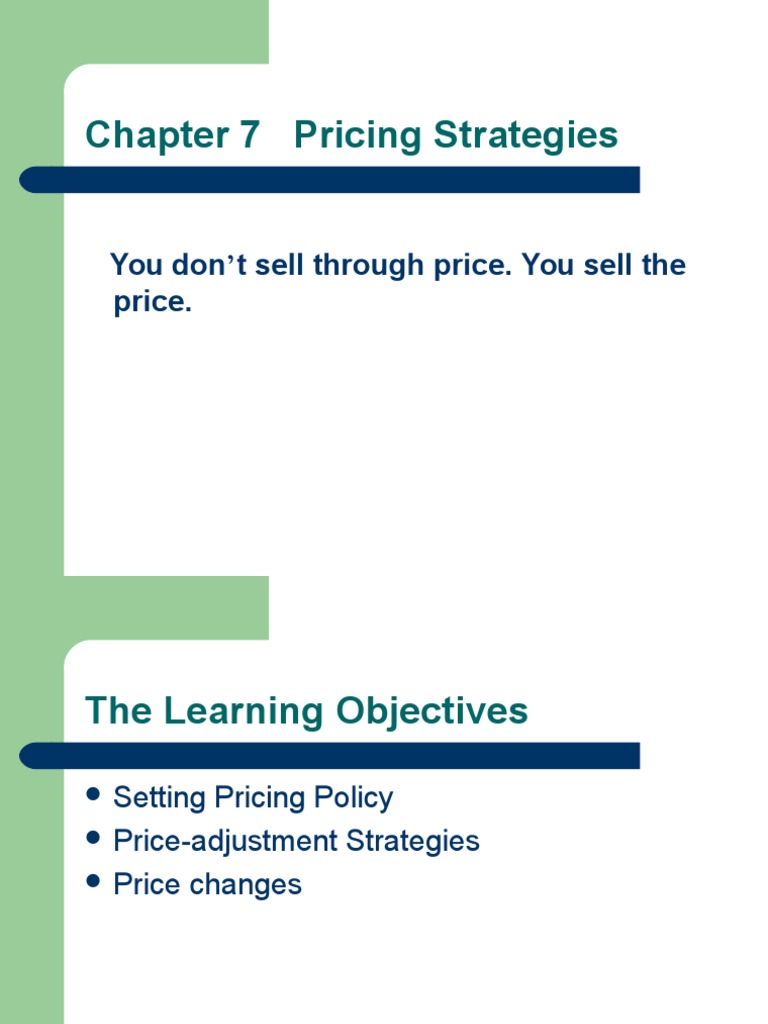 Chapter 7 Pricing Strategies

You don't sell through price. You sell the price.

The Learning Objectives

• Setting Pricing Policy
• Price-adjustment Strategies
• Price changes